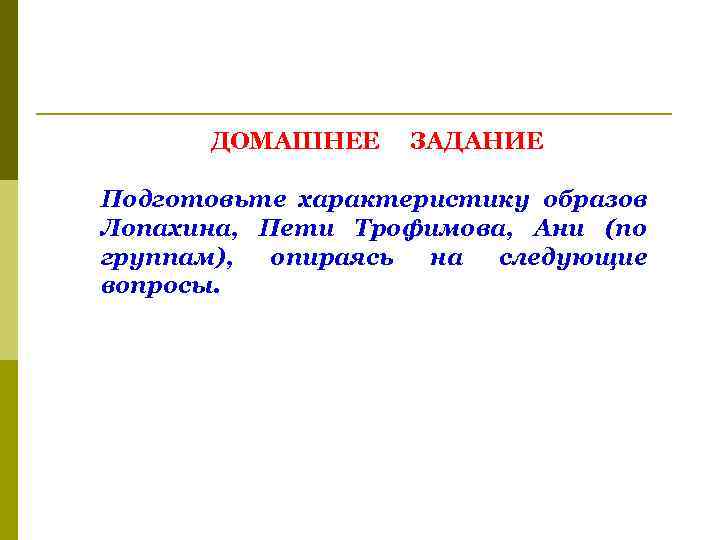 ДОМАШНЕЕ ЗАДАНИЕ

Подготовьте характеристику образов Лопахина, Пети Трофимова, Ани (по группам), опираясь на следующие вопросы.